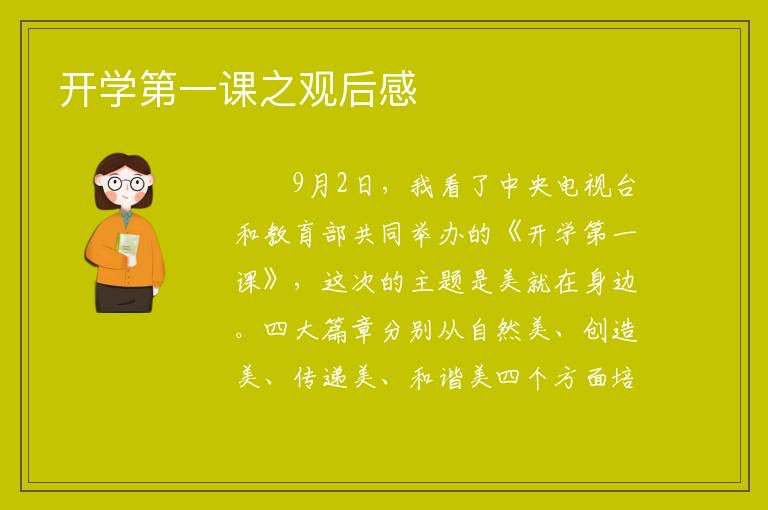 开学第一课之观后感

9月2日，我看了中央电视台和教育部共同举办的《开学第一课》，这次的主题是美就在身边。四大篇章分别从自然美、创造美、传递美、和谐美四个方面培